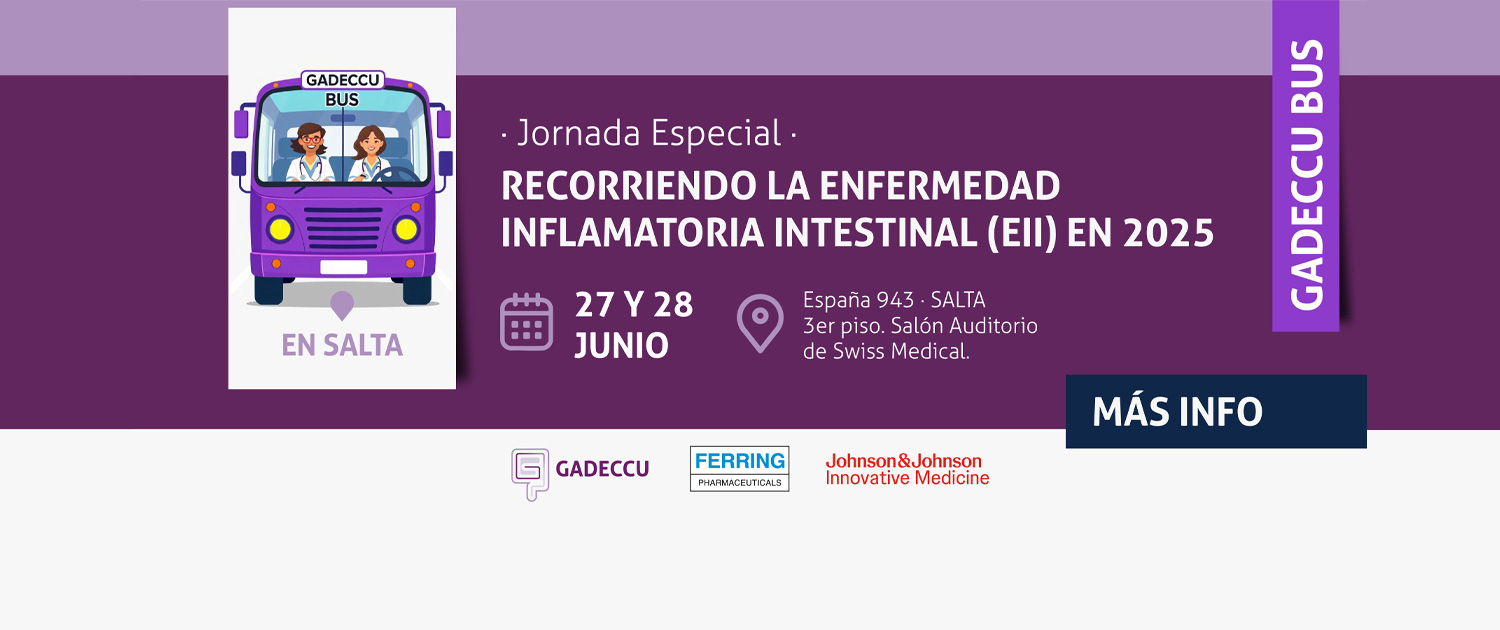 GADECCU BUS

EN SALTA

· Jornada Especial ·

RECORRIENDO LA ENFERMEDAD INFLAMATORIA INTESTINAL (EII) EN 2025

27 Y 28 JUNIO

España 943 · SALTA
3er piso. Salón Auditorio de Swiss Medical.

GADECCU BUS

MÁS INFO

GADECCU

FERRING
PHARMACEUTICALS

Johnson&Johnson
Innovative Medicine